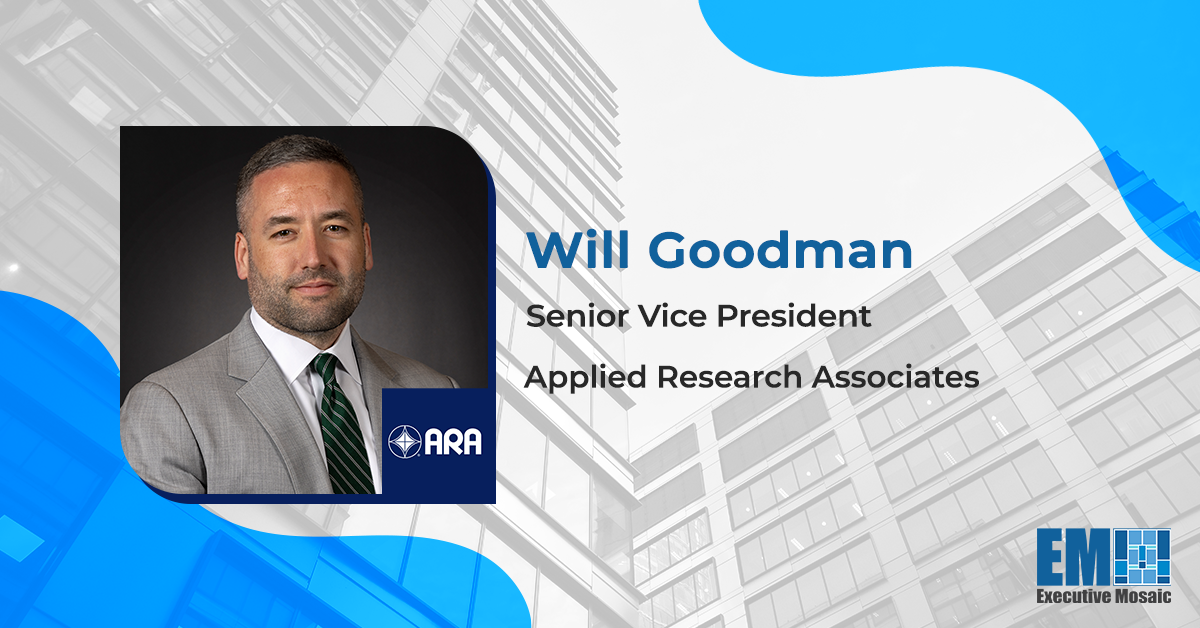 ARA

Will Goodman

Senior Vice President

Applied Research Associates

EM

Executive Mosaic